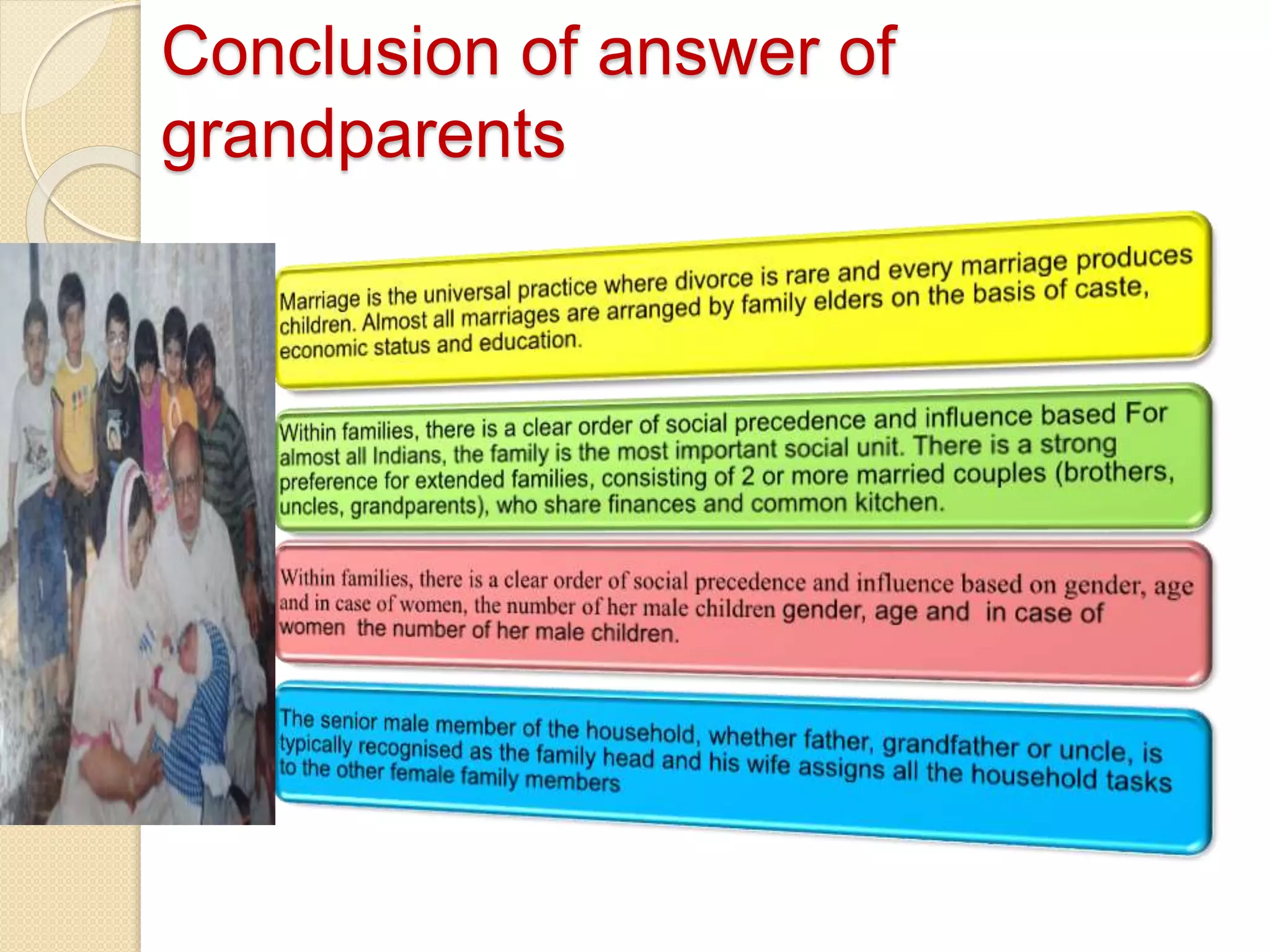 Conclusion of answer of grandparents

Marriage is the universal practice where divorce is rare and every marriage produces children. Almost all marriages are arranged by family elders on the basis of caste, economic status and education.

Within families, there is a clear order of social precedence and influence based For almost all Indians, the family is the most important social unit. There is a strong preference for extended families, consisting of 2 or more married couples (brothers, uncles, grandparents), who share finances and common kitchen.

Within families, there is a clear order of social precedence and influence based on gender, age and in case of women, the number of her male children gender, age and in case of women the number of her male children.

The senior male member of the household, whether father, grandfather or uncle, is typically recognised as the family head and his wife assigns all the household tasks to the other female family members